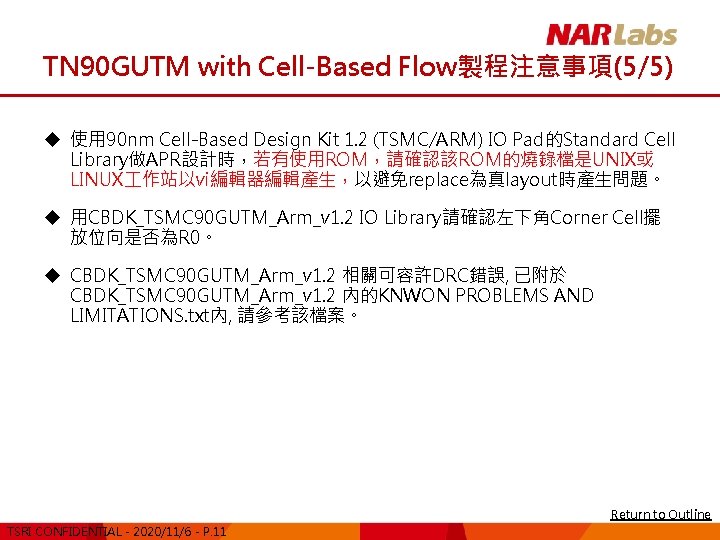 NARLabs

TN90GUTM with Cell-Based Flow製程注意事項(5/5)

◆ 使用90nm Cell-Based Design Kit 1.2 (TSMC/ARM) IO Pad的Standard Cell Library做APR設計時，若有使用ROM，請確認該ROM的燒錄檔是UNIX或LINUX工作站以vi編輯器編輯產生，以避免replace為真layout時產生問題。

◆ 用CBDK_TSMC90GUTM_Arm_v1.2 IO Library請確認左下角Corner Cell擺放位向是否為R0。

◆ CBDK_TSMC90GUTM_Arm_v1.2 相關可容許DRC錯誤, 已附於CBDK_TSMC90GUTM_Arm_v1.2 內的KNWON PROBLEMS AND LIMITATIONS.txt內, 請參考該檔案。

Return to Outline

TSRI CONFIDENTIAL - 2020/11/6 - P.11